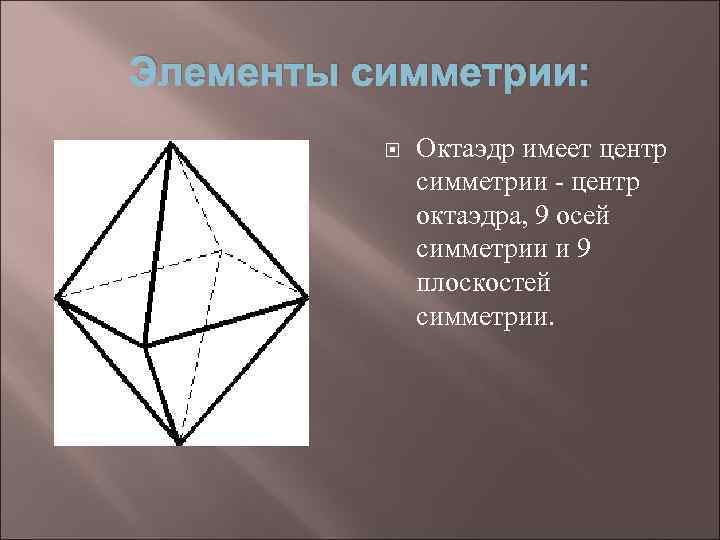 Элементы симметрии:

Октаэдр имеет центр симметрии - центр октаэдра, 9 осей симметрии и 9 плоскостей симметрии.